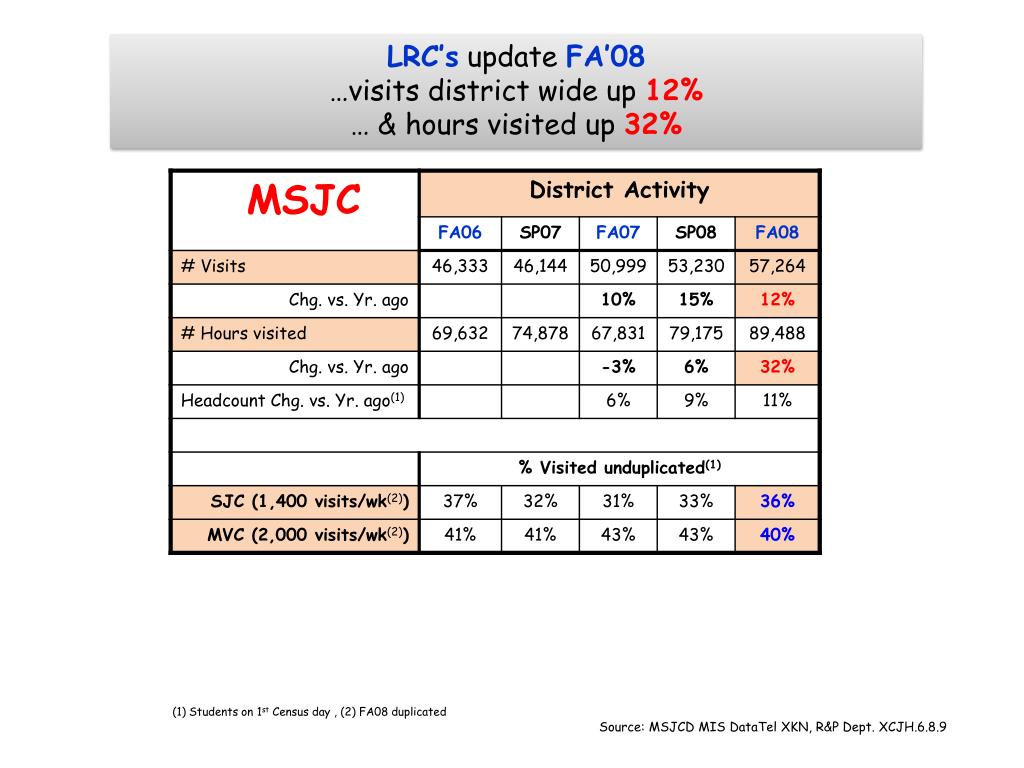 LRC's update FA'08
…visits district wide up 12%
… & hours visited up 32%

| MSJC | District Activity | | | | |
|---|---|---|---|---|---|
| | FA06 | SP07 | FA07 | SP08 | FA08 |
| # Visits | 46,333 | 46,144 | 50,999 | 53,230 | 57,264 |
| Chg. vs. Yr. ago | | | 10% | 15% | 12% |
| # Hours visited | 69,632 | 74,878 | 67,831 | 79,175 | 89,488 |
| Chg. vs. Yr. ago | | | -3% | 6% | 32% |
| Headcount Chg. vs. Yr. ago$^{(1)}$ | | | 6% | 9% | 11% |
| | | | | | |
| | % Visited unduplicated$^{(1)}$ | | | | |
| SJC (1,400 visits/wk$^{(2)}$) | 37% | 32% | 31% | 33% | 36% |
| MVC (2,000 visits/wk$^{(2)}$) | 41% | 41% | 43% | 43% | 40% |

(1) Students on 1$^{st}$ Census day , (2) FA08 duplicated

Source: MSJCD MIS DataTel XKN, R&P Dept. XCJH.6.8.9